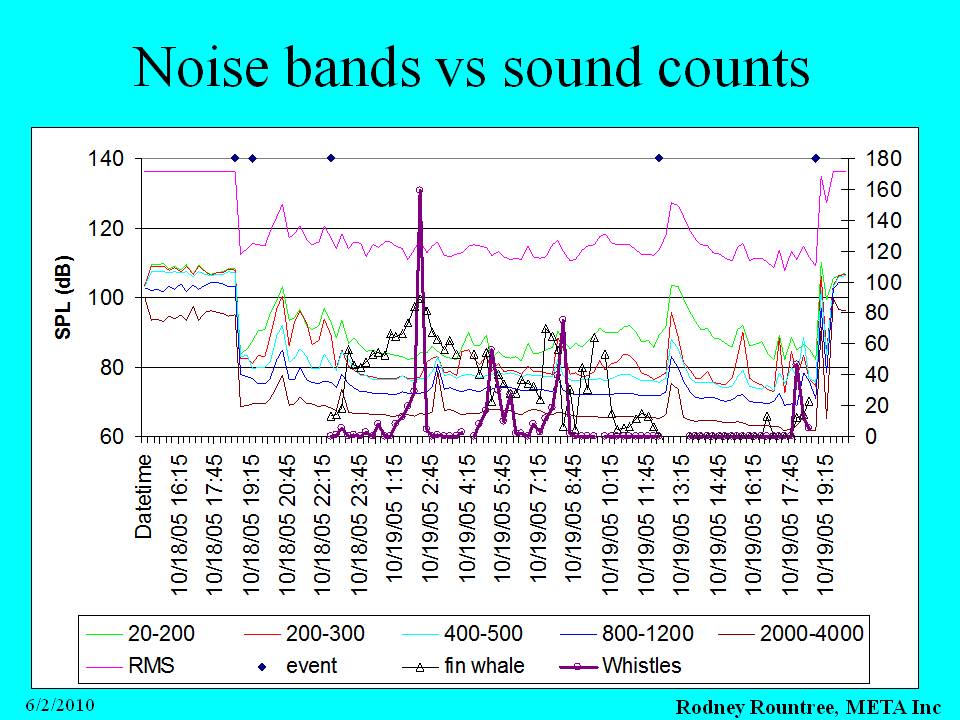 Noise bands vs sound counts

SPL (dB)

140
120
100
80
60

180
160
140
120
100
80
60
40
20
0

Datetime
10/18/05 16:15
10/18/05 17:45
10/18/05 19:15
10/18/05 20:45
10/18/05 22:15
10/18/05 23:45
10/19/05 1:15
10/19/05 2:45
10/19/05 4:15
10/19/05 5:45
10/19/05 7:15
10/19/05 8:45
10/19/05 10:15
10/19/05 11:45
10/19/05 13:15
10/19/05 14:45
10/19/05 16:15
10/19/05 17:45
10/19/05 19:15

20-200
200-300
400-500
800-1200
2000-4000
RMS
event
fin whale
Whistles

6/2/2010

Rodney Rountree, META Inc